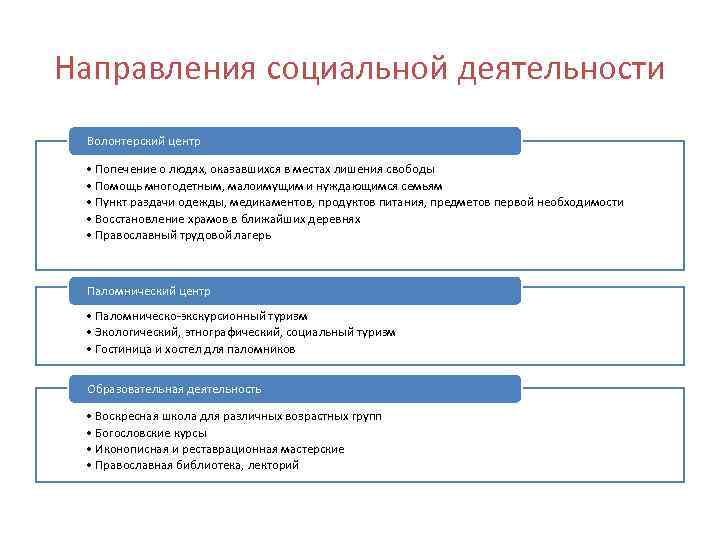 Направления социальной деятельности

Волонтерский центр

• Попечение о людях, оказавшихся в местах лишения свободы
• Помощь многодетным, малоимущим и нуждающимся семьям
• Пункт раздачи одежды, медикаментов, продуктов питания, предметов первой необходимости
• Восстановление храмов в ближайших деревнях
• Православный трудовой лагерь

Паломнический центр

• Паломническо-экскурсионный туризм
• Экологический, этнографический, социальный туризм
• Гостиница и хостел для паломников

Образовательная деятельность

• Воскресная школа для различных возрастных групп
• Богословские курсы
• Иконописная и реставрационная мастерские
• Православная библиотека, лекторий